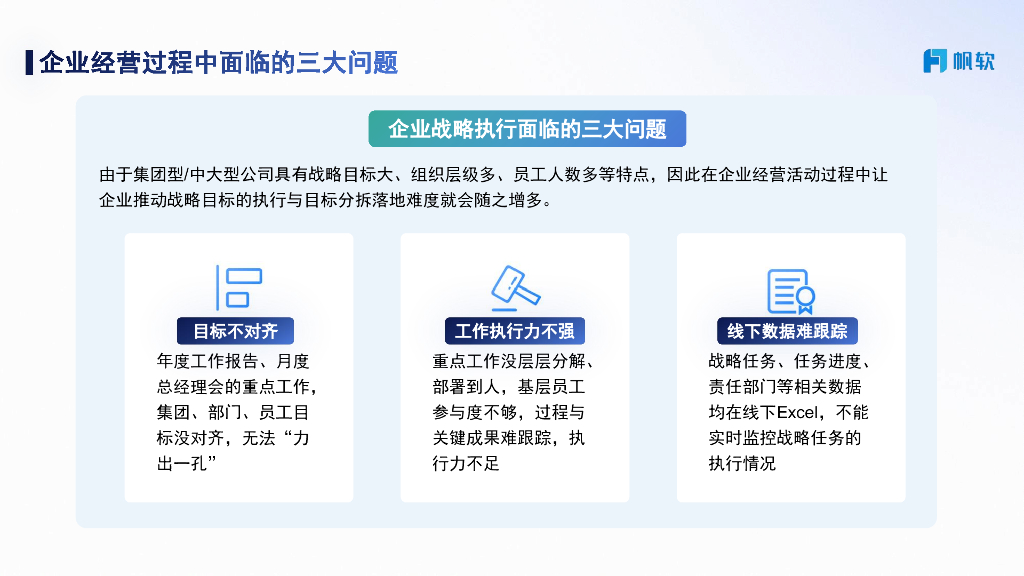 企业经营过程中面临的三大问题

帆软

企业战略执行面临的三大问题

由于集团型/中大型公司具有战略目标大、组织层级多、员工人数多等特点，因此在企业经营活动过程中让企业推动战略目标的执行与目标分拆落地难度就会随之增多。

目标不对齐

年度工作报告、月度总经理会的重点工作，集团、部门、员工目标没对齐，无法“力出一孔”

工作执行力不强

重点工作没层层分解、部署到人，基层员工参与度不够，过程与关键成果难跟踪，执行力不足

线下数据难跟踪

战略任务、任务进度、责任部门等相关数据均在线下Excel，不能实时监控战略任务的执行情况